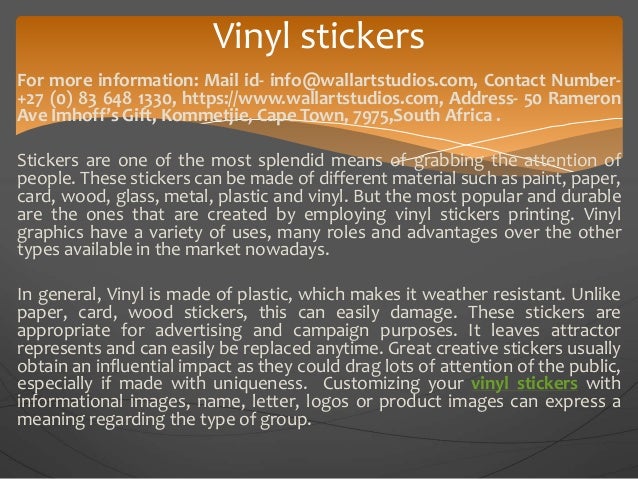 Vinyl stickers

For more information: Mail id- info@wallartstudios.com, Contact Number- +27 (0) 83 648 1330, https://www.wallartstudios.com, Address- 50 Rameron Ave Imhoff's Gift, Kommetjie, Cape Town, 7975,South Africa .

Stickers are one of the most splendid means of grabbing the attention of people. These stickers can be made of different material such as paint, paper, card, wood, glass, metal, plastic and vinyl. But the most popular and durable are the ones that are created by employing vinyl stickers printing. Vinyl graphics have a variety of uses, many roles and advantages over the other types available in the market nowadays.

In general, Vinyl is made of plastic, which makes it weather resistant. Unlike paper, card, wood stickers, this can easily damage. These stickers are appropriate for advertising and campaign purposes. It leaves attractor represents and can easily be replaced anytime. Great creative stickers usually obtain an influential impact as they could drag lots of attention of the public, especially if made with uniqueness. Customizing your vinyl stickers with informational images, name, letter, logos or product images can express a meaning regarding the type of group.